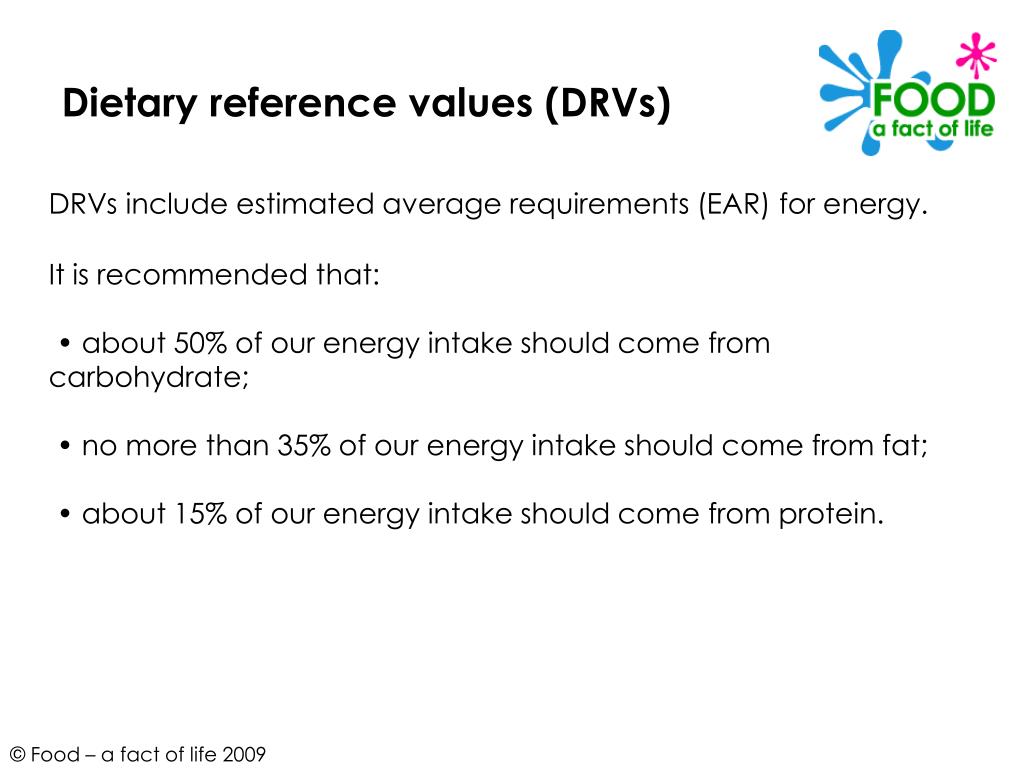 Dietary reference values (DRVs)

FOOD
a fact of life

DRVs include estimated average requirements (EAR) for energy.

It is recommended that:

• about 50% of our energy intake should come from carbohydrate;

• no more than 35% of our energy intake should come from fat;

• about 15% of our energy intake should come from protein.

© Food – a fact of life 2009